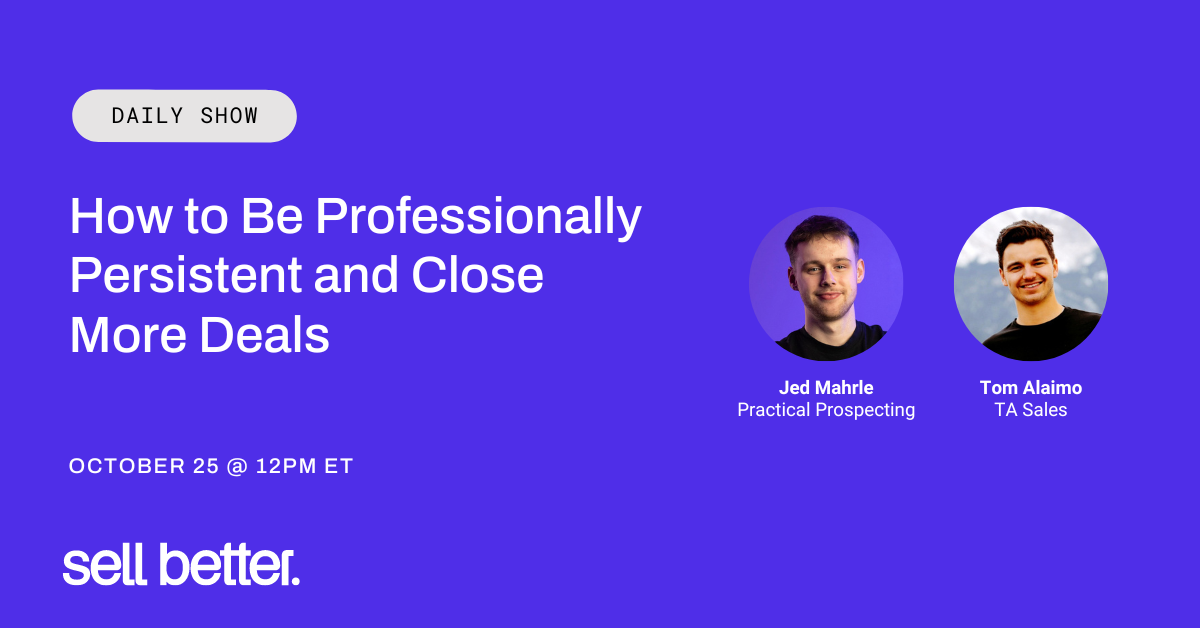 DAILY SHOW

How to Be Professionally Persistent and Close More Deals

Jed Mahrle
Practical Prospecting

Tom Alaimo
TA Sales

OCTOBER 25 @ 12PM ET

sell better.